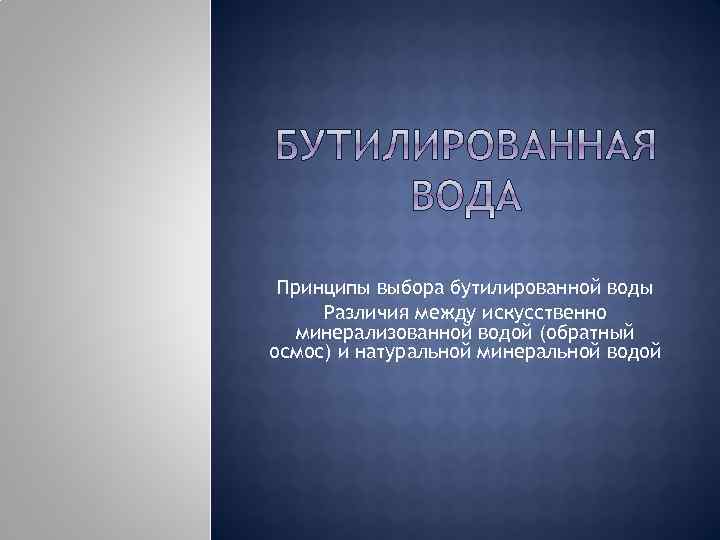 БУТИЛИРОВАННАЯ ВОДА

Принципы выбора бутилированной воды

Различия между искусственно минерализованной водой (обратный осмос) и натуральной минеральной водой